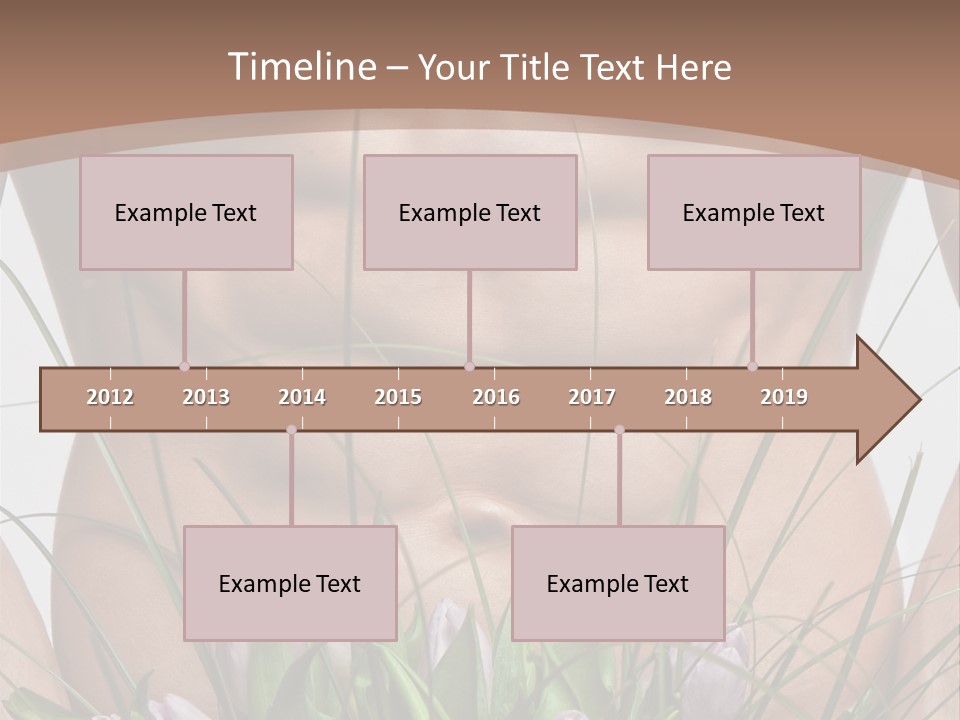 Timeline – Your Title Text Here

Example Text

Example Text

Example Text

2012 2013 2014 2015 2016 2017 2018 2019

Example Text

Example Text